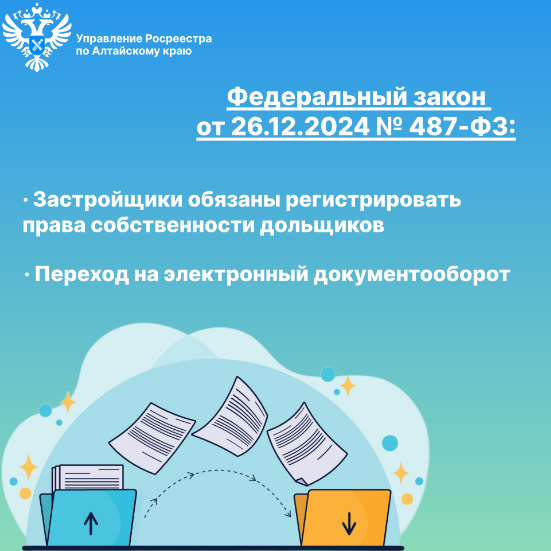 Управление Росреестра
по Алтайскому краю

Федеральный закон
от 26.12.2024 № 487-ФЗ:

· Застройщики обязаны регистрировать права собственности дольщиков

· Переход на электронный документооборот